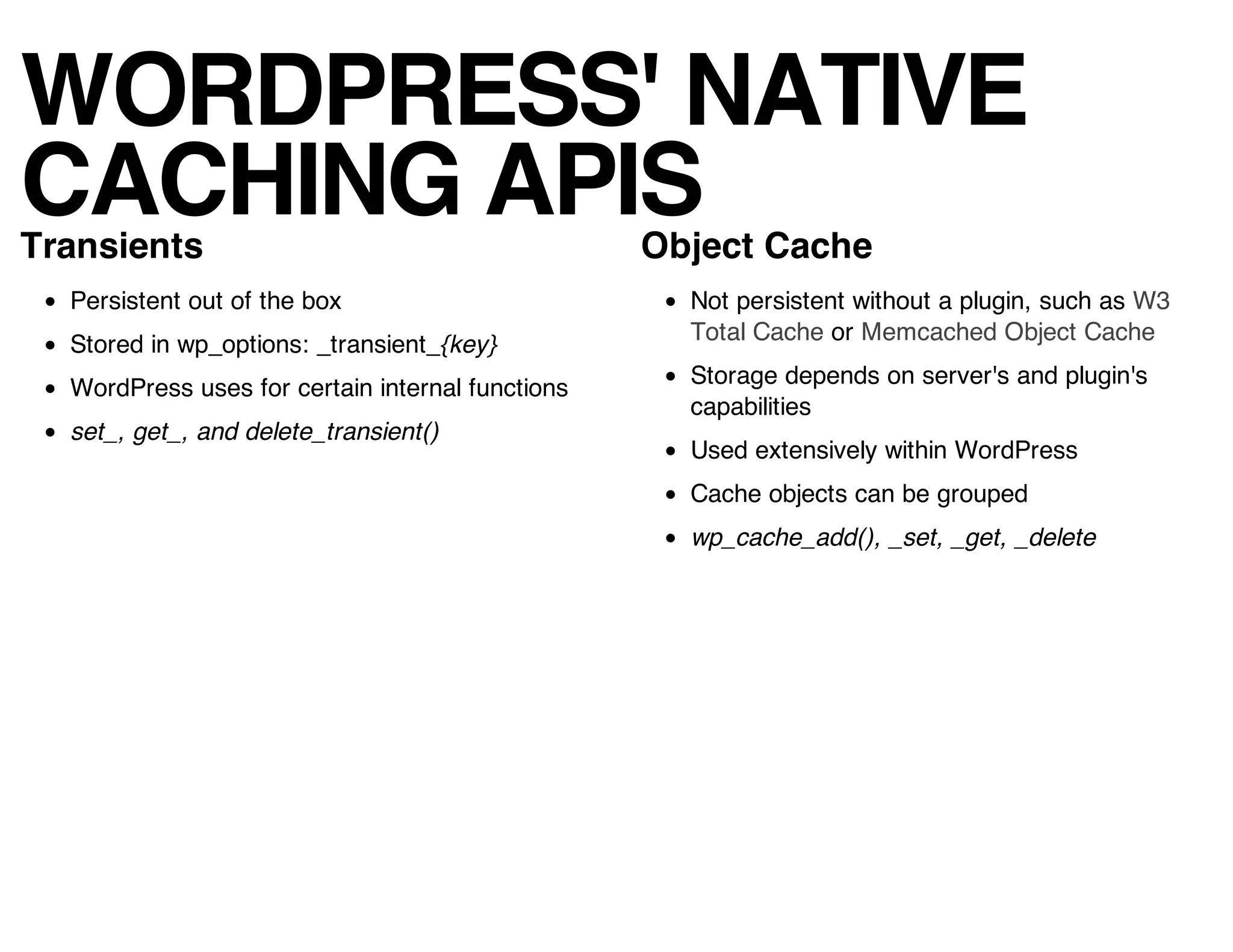 WORDPRESS' NATIVE CACHING APIS

Transients

- Persistent out of the box
- Stored in wp_options: _transient_{key}
- WordPress uses for certain internal functions
- set_, get_, and delete_transient()

Object Cache

- Not persistent without a plugin, such as W3 Total Cache or Memcached Object Cache
- Storage depends on server's and plugin's capabilities
- Used extensively within WordPress
- Cache objects can be grouped
- wp_cache_add(), _set, _get, _delete